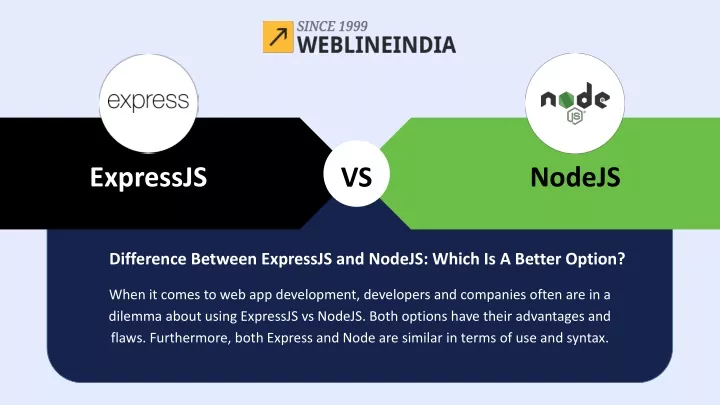 SINCE 1999
WEBLINEINDIA

express

node JS

ExpressJS

VS

NodeJS

Difference Between ExpressJS and NodeJS: Which Is A Better Option?

When it comes to web app development, developers and companies often are in a dilemma about using ExpressJS vs NodeJS. Both options have their advantages and flaws. Furthermore, both Express and Node are similar in terms of use and syntax.